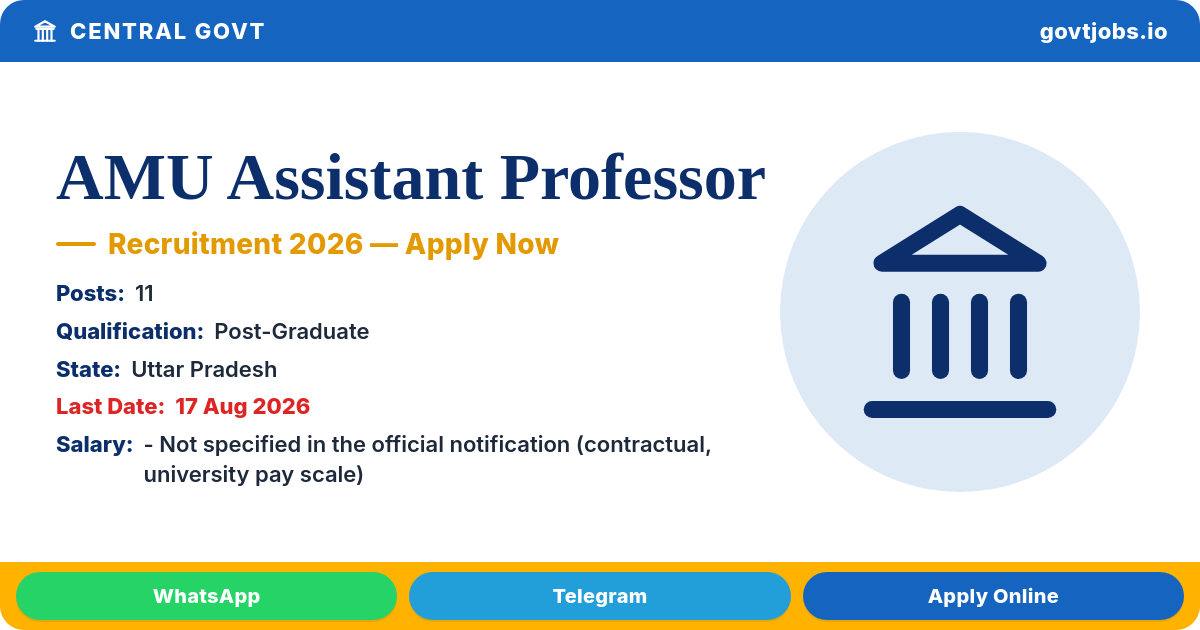 CENTRAL GOVT

govtjobs.io

AMU Assistant Professor

— Recruitment 2026 — Apply Now

Posts: 11

Qualification: Post-Graduate

State: Uttar Pradesh

Last Date: 17 Aug 2026

Salary: - Not specified in the official notification (contractual, university pay scale)

WhatsApp

Telegram

Apply Online